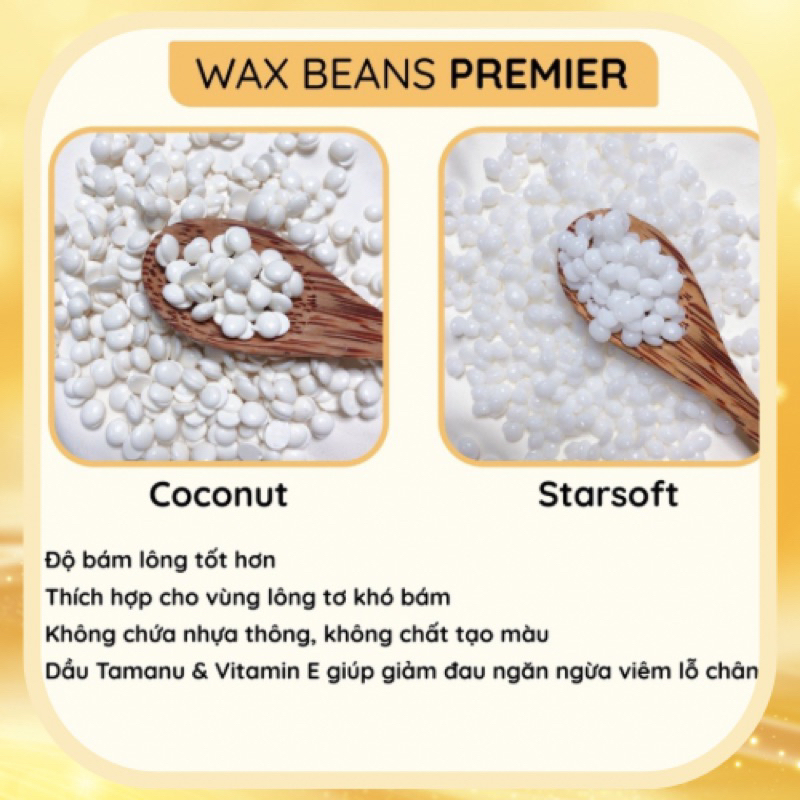 WAX BEANS PREMIER

Coconut

Starsoft

Độ bám lông tốt hơn

Thích hợp cho vùng lông tơ khó bám

Không chứa nhựa thông, không chất tạo màu

Dầu Tamanu & Vitamin E giúp giảm đau ngăn ngừa viêm lỗ chân